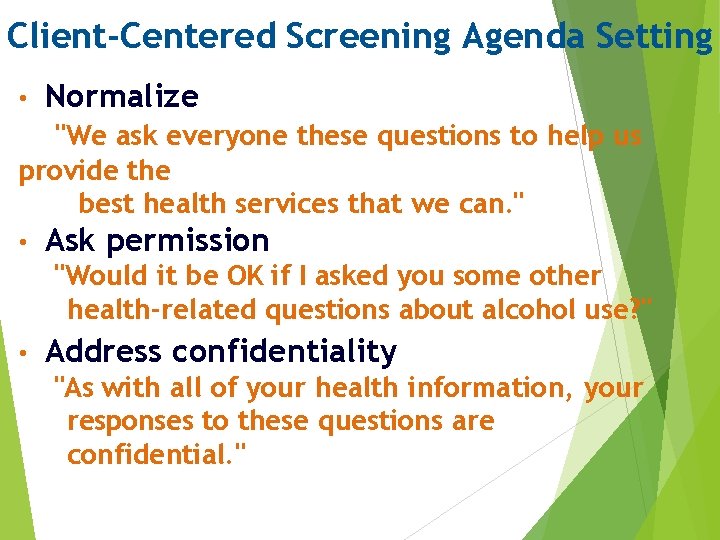 Client-Centered Screening Agenda Setting

• Normalize

"We ask everyone these questions to help us provide the best health services that we can."

• Ask permission

"Would it be OK if I asked you some other health-related questions about alcohol use?"

• Address confidentiality

"As with all of your health information, your responses to these questions are confidential."